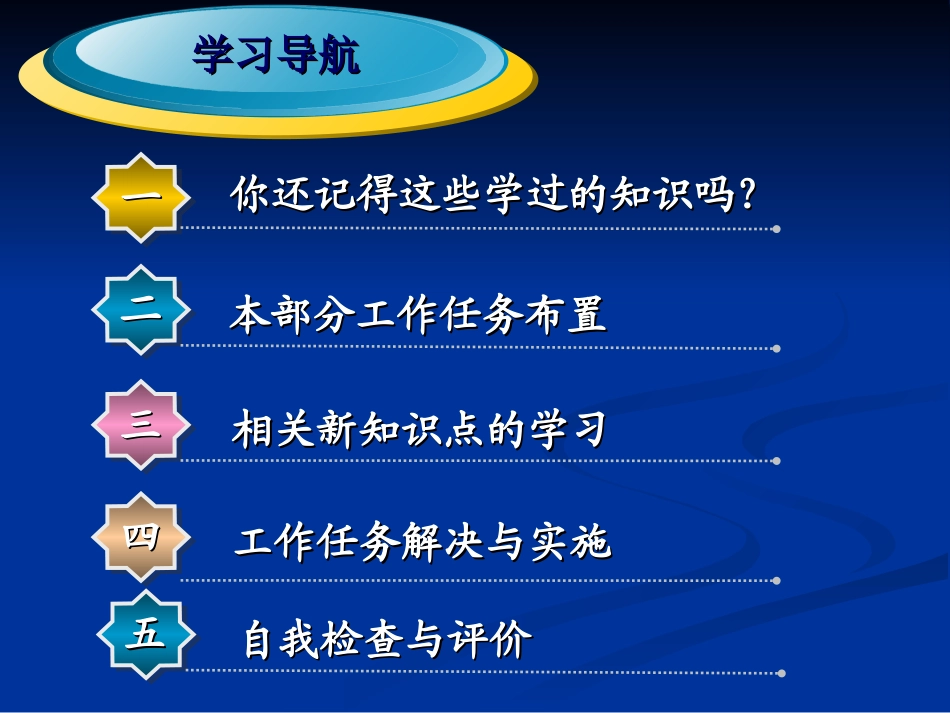 学习导航

一 你还记得这些学过的知识吗?

二 本部分工作任务布置

三 相关新知识点的学习

四 工作任务解决与实施

五 自我检查与评价